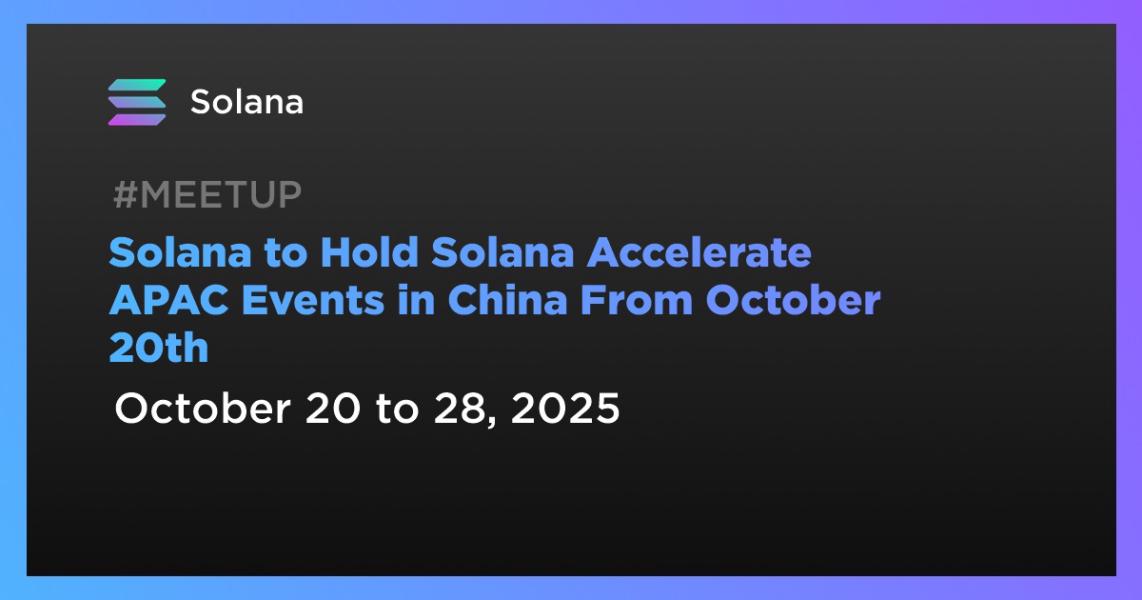 Solana

#MEETUP

Solana to Hold Solana Accelerate APAC Events in China From October 20th

October 20 to 28, 2025